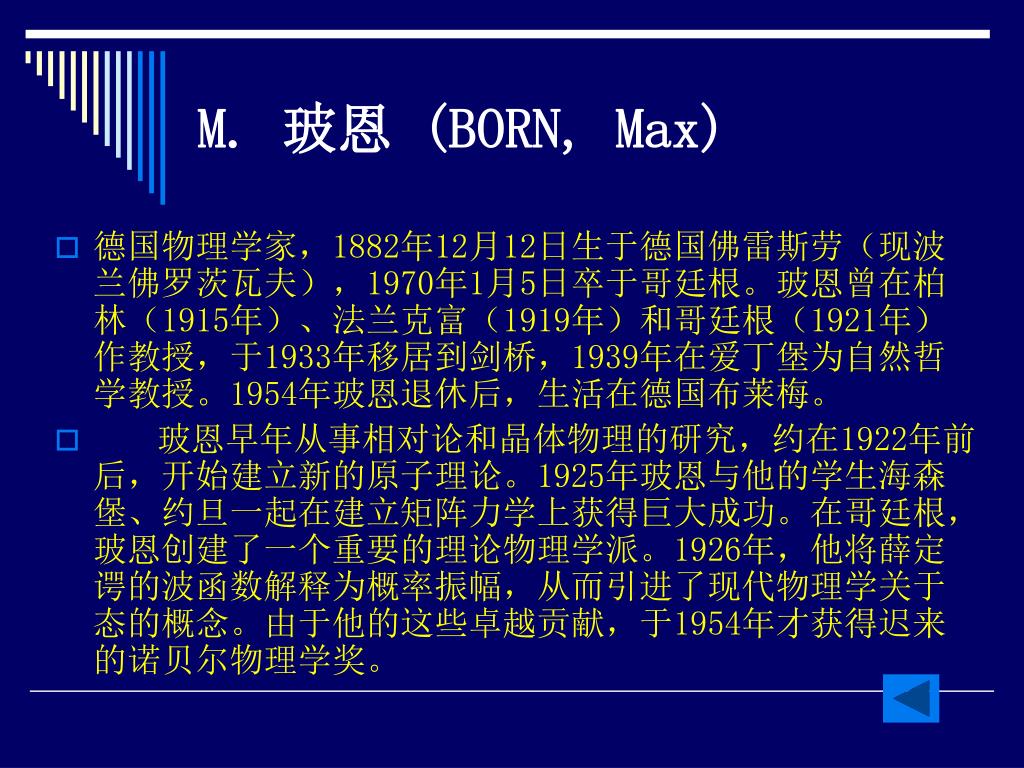 M. 玻恩 (BORN, Max)

德国物理学家，1882年12月12日生于德国佛雷斯劳（现波兰佛罗茨瓦夫），1970年1月5日卒于哥廷根。玻恩曾在柏林（1915年）、法兰克富（1919年）和哥廷根（1921年）作教授，于1933年移居到剑桥，1939年在爱丁堡为自然哲学教授。1954年玻恩退休后，生活在德国布莱梅。

玻恩早年从事相对论和晶体物理的研究，约在1922年前后，开始建立新的原子理论。1925年玻恩与他的学生海森堡、约旦一起在建立矩阵力学上获得巨大成功。在哥廷根，玻恩创建了一个重要的理论物理学派。1926年，他将薛定谔的波函数解释为概率振幅，从而引进了现代物理学关于态的概念。由于他的这些卓越贡献，于1954年才获得迟来的诺贝尔物理学奖。